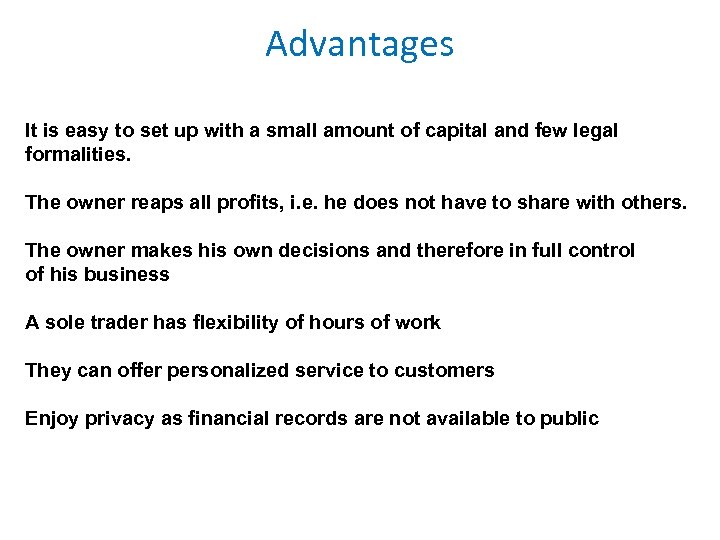 Advantages

It is easy to set up with a small amount of capital and few legal formalities.

The owner reaps all profits, i.e. he does not have to share with others.

The owner makes his own decisions and therefore in full control of his business

A sole trader has flexibility of hours of work

They can offer personalized service to customers

Enjoy privacy as financial records are not available to public